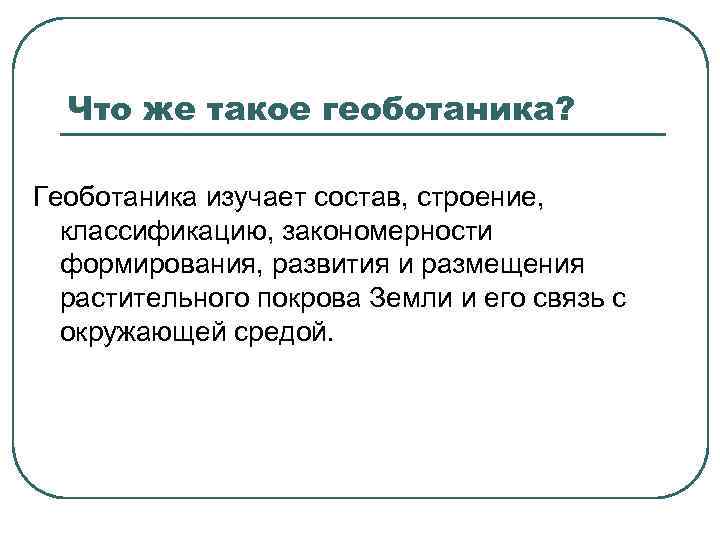 Что же такое геоботаника?

Геоботаника изучает состав, строение, классификацию, закономерности формирования, развития и размещения растительного покрова Земли и его связь с окружающей средой.